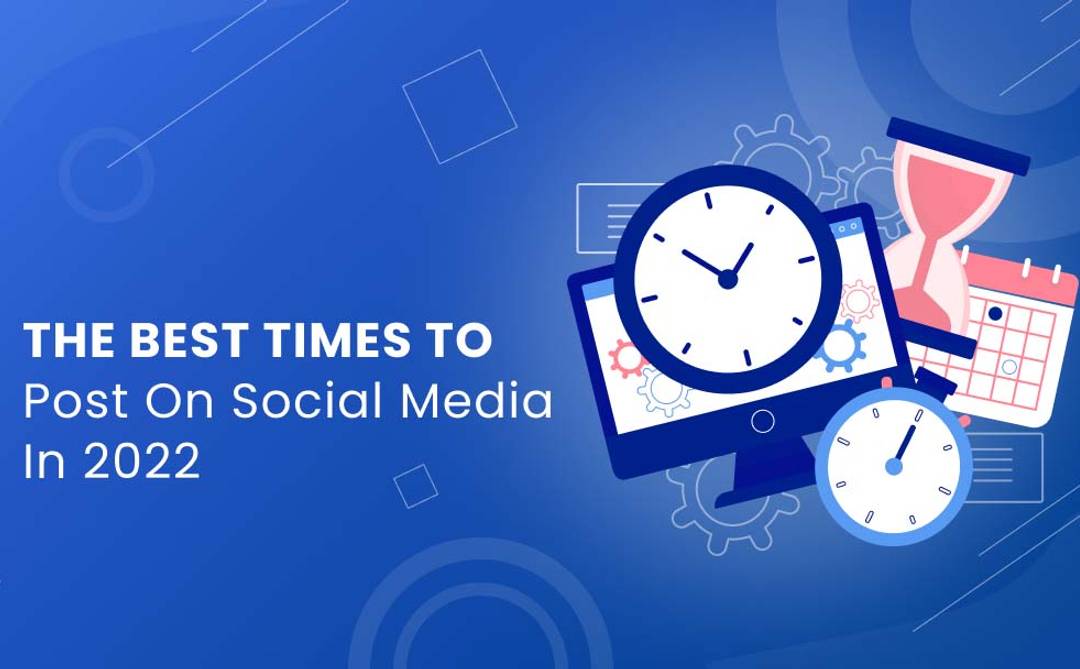 THE BEST TIMES TO
Post On Social Media
In 2022